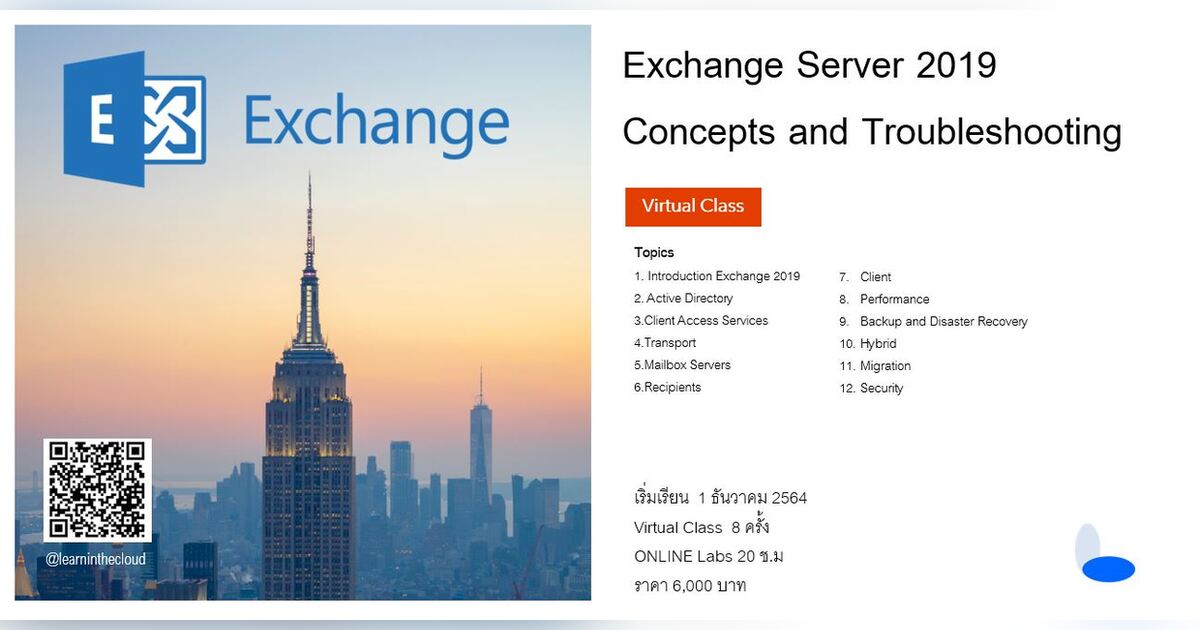 E Exchange

@learninthecloud

Exchange Server 2019

Concepts and Troubleshooting

Virtual Class

Topics

1. Introduction Exchange 2019
2. Active Directory
3.Client Access Services
4.Transport
5.Mailbox Servers
6.Recipients

7. Client
8. Performance
9. Backup and Disaster Recovery
10. Hybrid
11. Migration
12. Security

เริ่มเรียน 1 ธันวาคม 2564
Virtual Class 8 ครั้ง
ONLINE Labs 20 ช.ม
ราคา 6,000 บาท